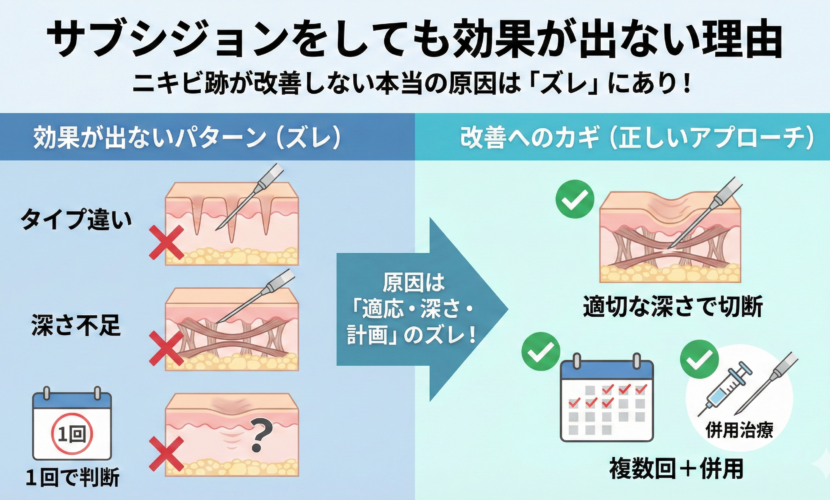 サブシジョンをしても効果が出ない理由

ニキビ跡が改善しない本当の原因は「ズレ」にあり！

効果が出ないパターン（ズレ）

タイプ違い

深さ不足

1回

1回で判断

?

原因は「適応・深さ・計画」のズレ！

改善へのカギ（正しいアプローチ）

適切な深さで切断

併用治療

複数回＋併用